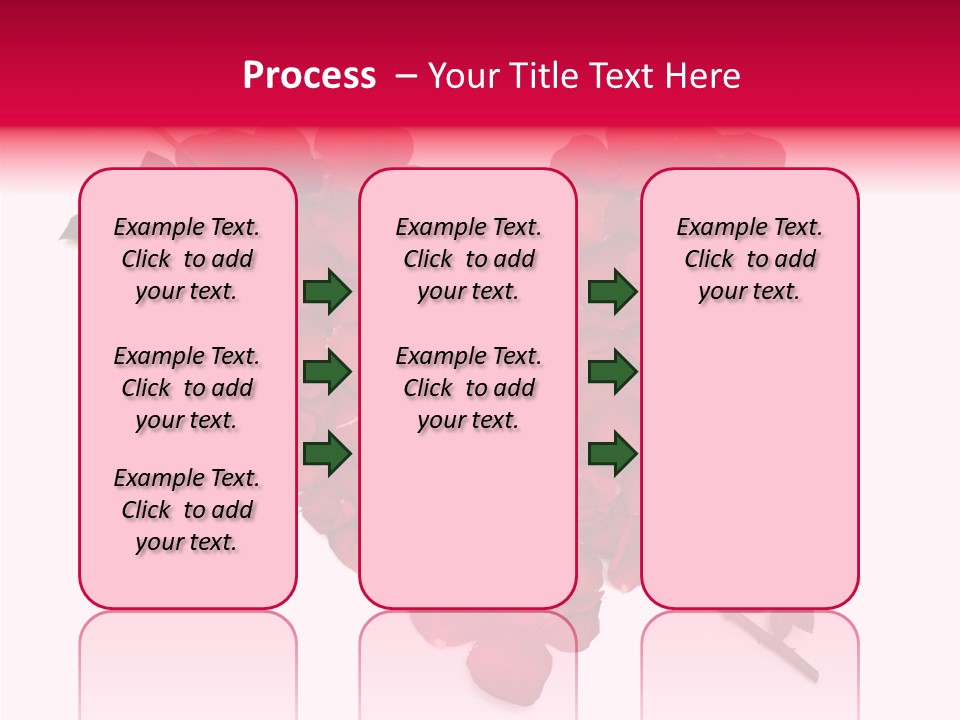 Process – Your Title Text Here

Example Text. Click to add your text.

Example Text. Click to add your text.

Example Text. Click to add your text.

Example Text. Click to add your text.

Example Text. Click to add your text.

Example Text. Click to add your text.